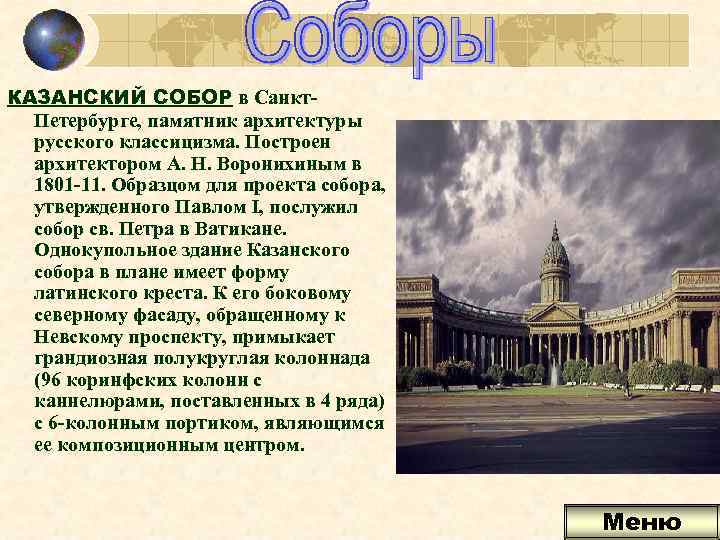 Соборы

КАЗАНСКИЙ СОБОР в Санкт-Петербурге, памятник архитектуры русского классицизма. Построен архитектором А. Н. Воронихиным в 1801-11. Образцом для проекта собора, утвержденного Павлом I, послужил собор св. Петра в Ватикане. Однокупольное здание Казанского собора в плане имеет форму латинского креста. К его боковому северному фасаду, обращенному к Невскому проспекту, примыкает грандиозная полукруглая колоннада (96 коринфских колонн с каннелюрами, поставленных в 4 ряда) с 6-колонным портиком, являющимся ее композиционным центром.

Меню